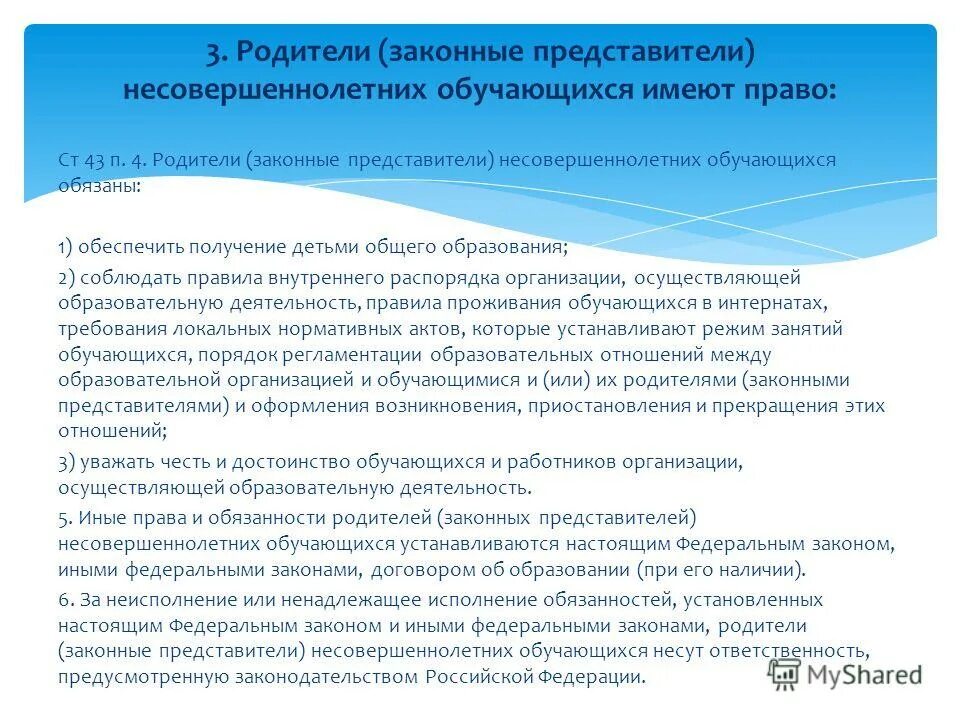 3. Родители (законные представители) несовершеннолетних обучающихся имеют право:

Ст 43 п. 4. Родители (законные представители) несовершеннолетних обучающихся обязаны:

1) обеспечить получение детьми общего образования;

2) соблюдать правила внутреннего распорядка организации, осуществляющей образовательную деятельность, правила проживания обучающихся в интернатах, требования локальных нормативных актов, которые устанавливают режим занятий обучающихся, порядок регламентации образовательных отношений между образовательной организацией и обучающимися и (или) их родителями (законными представителями) и оформления возникновения, приостановления и прекращения этих отношений;

3) уважать честь и достоинство обучающихся и работников организации, осуществляющей образовательную деятельность.

5. Иные права и обязанности родителей (законных представителей) несовершеннолетних обучающихся устанавливаются настоящим Федеральным законом, иными федеральными законами, договором об образовании (при его наличии).

6. За неисполнение или ненадлежащее исполнение обязанностей, установленных настоящим Федеральным законом и иными федеральными законами, родители (законные представители) несовершеннолетних обучающихся несут ответственность, предусмотренную законодательством Российской Федерации.

MyShared